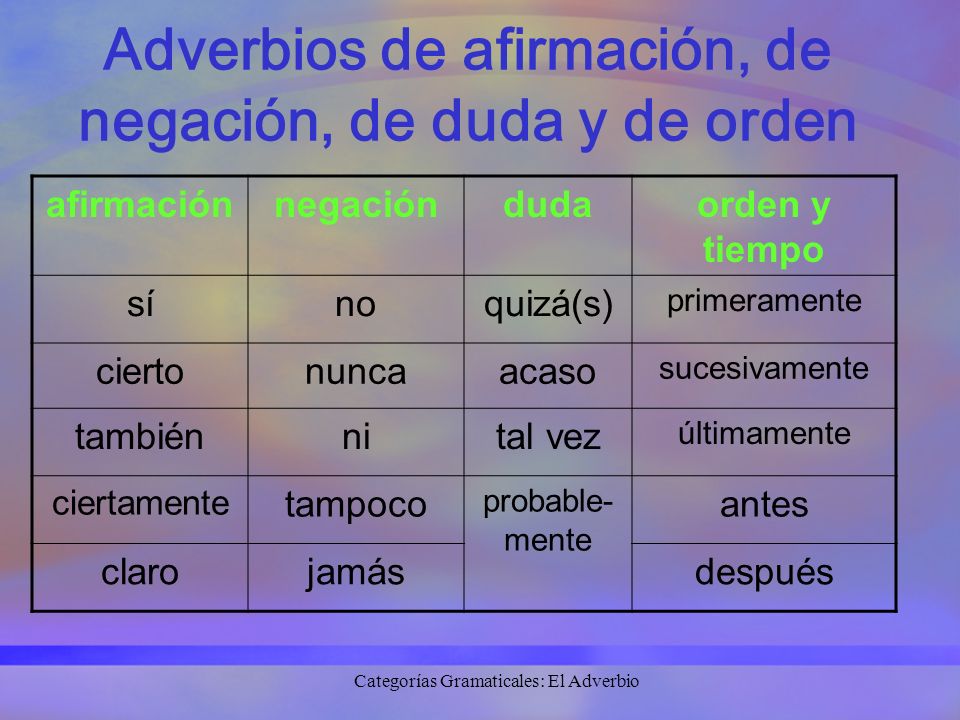 Adverbios de afirmación, de negación, de duda y de orden

| afirmación | negación | duda | orden y tiempo |
|---|---|---|---|
| sí | no | quizá(s) | primeramente |
| cierto | nunca | acaso | sucesivamente |
| también | ni | tal vez | últimamente |
| ciertamente | tampoco | probablemente | antes |
| claro | jamás | | después |

Categorías Gramaticales: El Adverbio